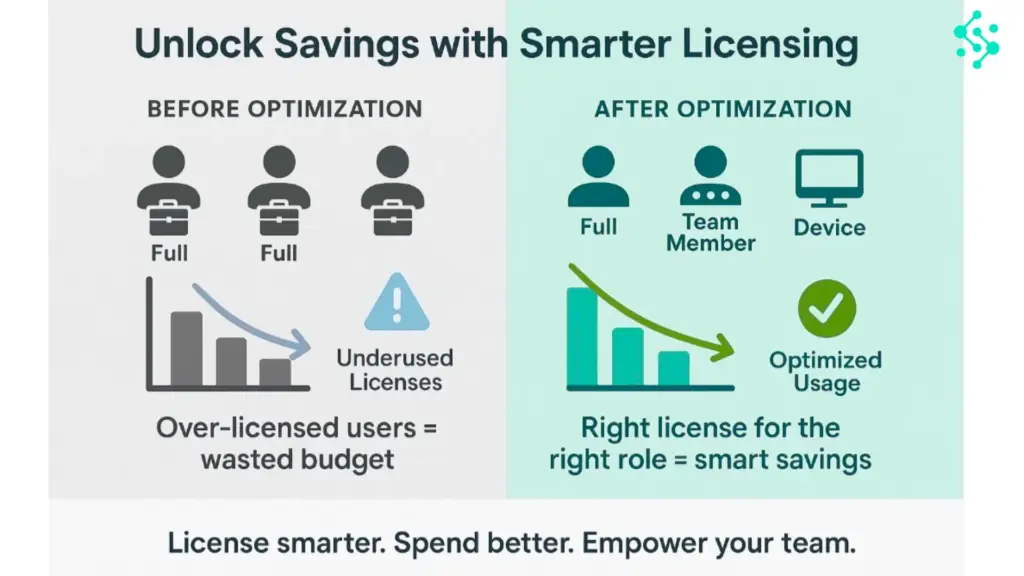 Unlock Savings with Smarter Licensing

BEFORE OPTIMIZATION

Full

Full

Underused Licenses

Over-licensed users = wasted budget

AFTER OPTIMIZATION

Full

Team Member

Device

Optimized Usage

Right license for the right role = smart savings

License smarter. Spend better. Empower your team.